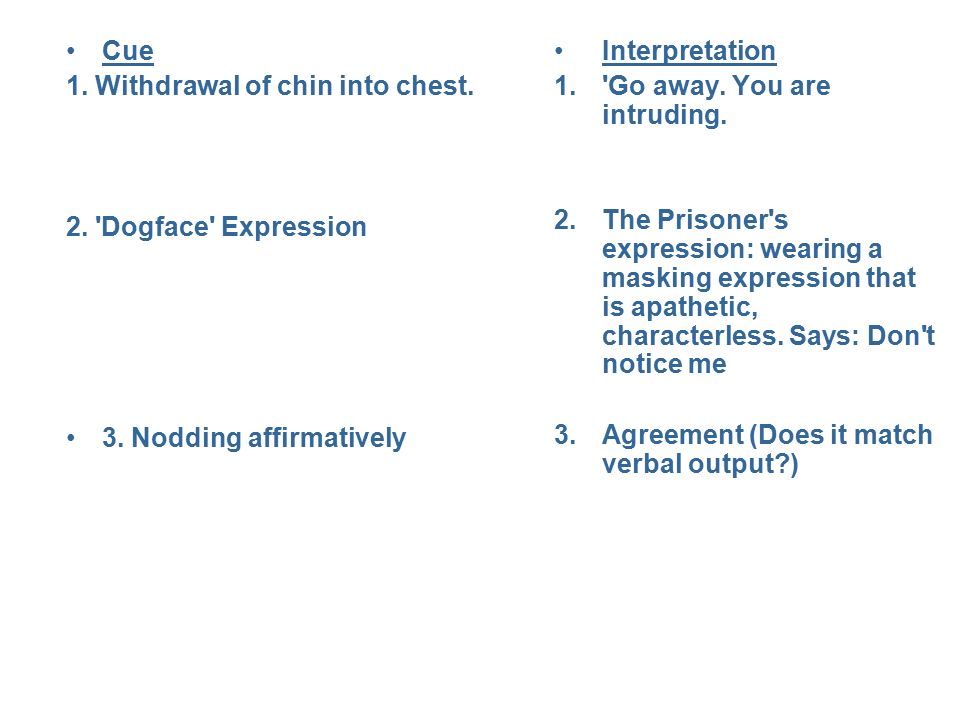 • Cue
1. Withdrawal of chin into chest.

2. 'Dogface' Expression

• 3. Nodding affirmatively

• Interpretation
1. 'Go away. You are intruding.

2. The Prisoner's expression: wearing a masking expression that is apathetic, characterless. Says: Don't notice me

3. Agreement (Does it match verbal output?)